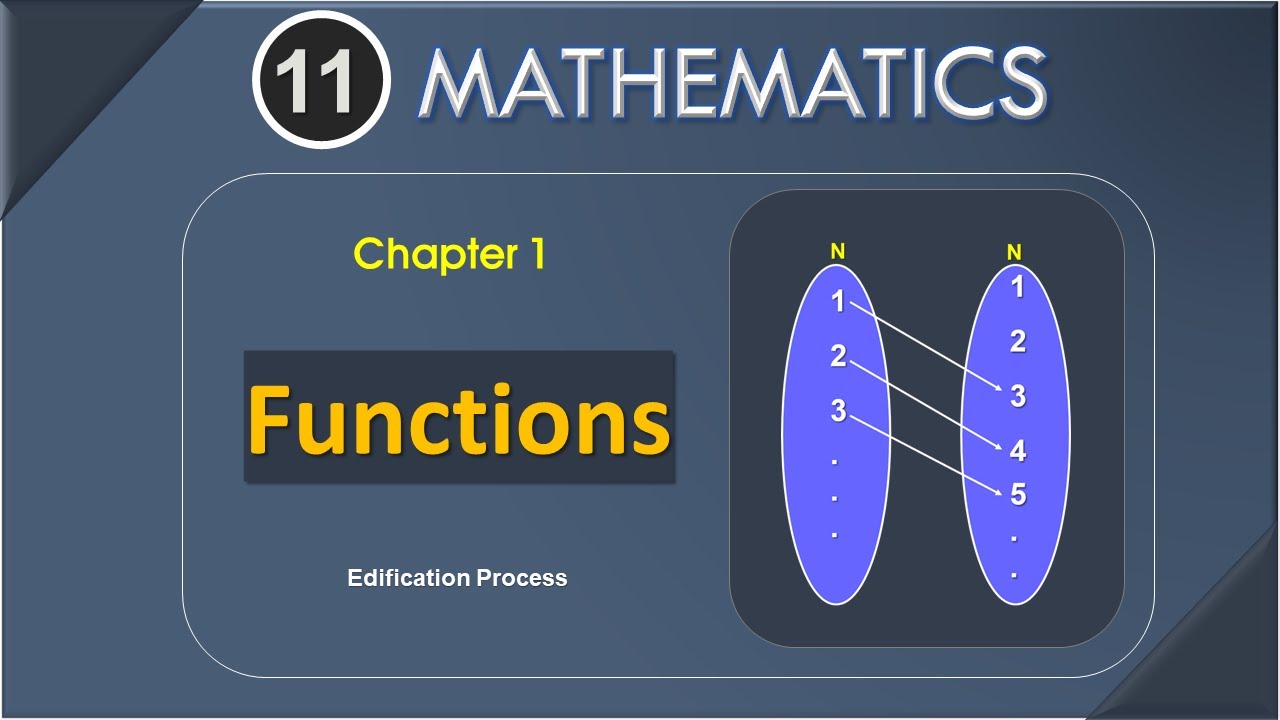 11 MATHEMATICS

Chapter 1

Functions

Edification Process

N
1
2
3
.
.
.

N
1
2
3
4
5
.
.